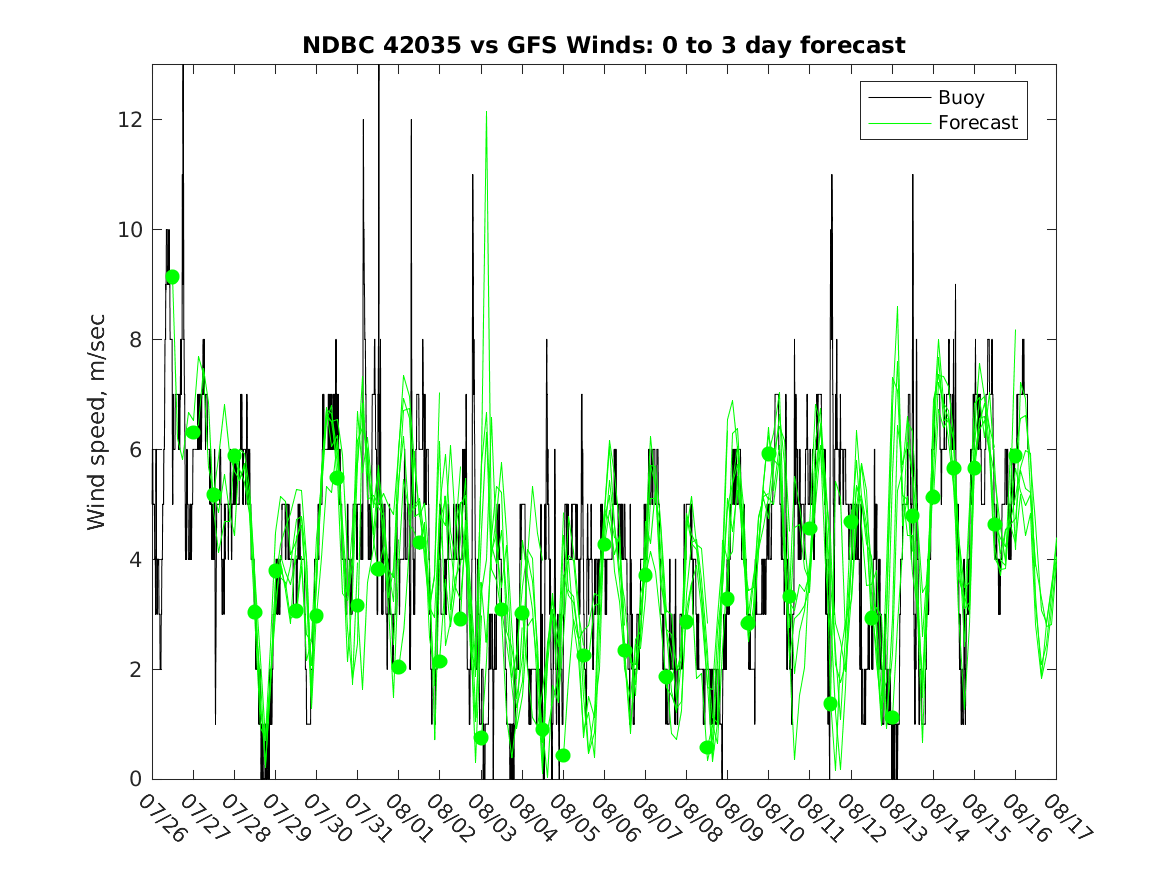 NDBC 42035 vs GFS Winds: 0 to 3 day forecast

Buoy
Forecast

Wind speed, m/sec

12
10
8
6
4
2
0

07/26 07/27 07/28 07/29 07/30 07/31 08/01 08/02 08/03 08/04 08/05 08/06 08/07 08/08 08/09 08/10 08/11 08/12 08/13 08/14 08/15 08/16 08/17